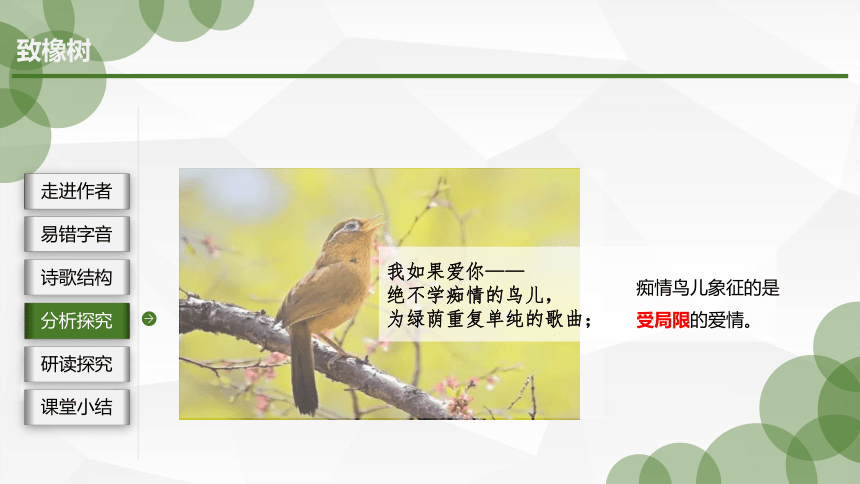 致橡树

走进作者
易错字音
诗歌结构
分析探究
研读探究
课堂小结

我如果爱你——
绝不学痴情的鸟儿，
为绿荫重复单纯的歌曲；

痴情鸟儿象征的是受局限的爱情。